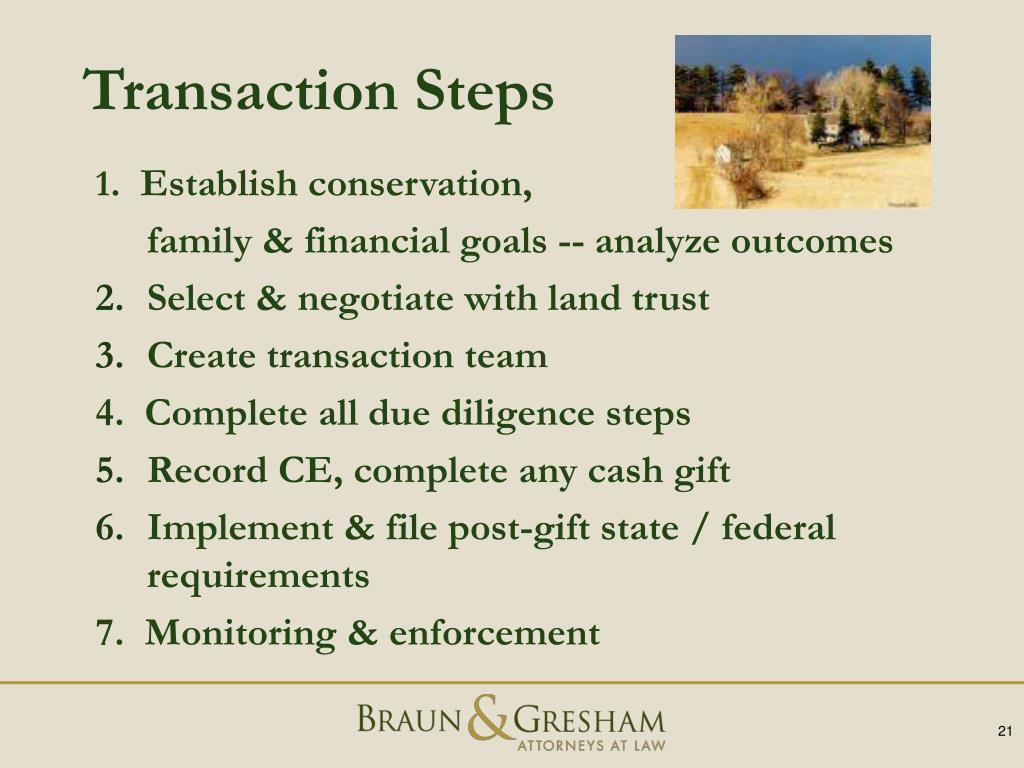 Transaction Steps

1. Establish conservation, family & financial goals -- analyze outcomes
2. Select & negotiate with land trust
3. Create transaction team
4. Complete all due diligence steps
5. Record CE, complete any cash gift
6. Implement & file post-gift state / federal requirements
7. Monitoring & enforcement

BRAUN & GRESHAM
ATTORNEYS AT LAW

21